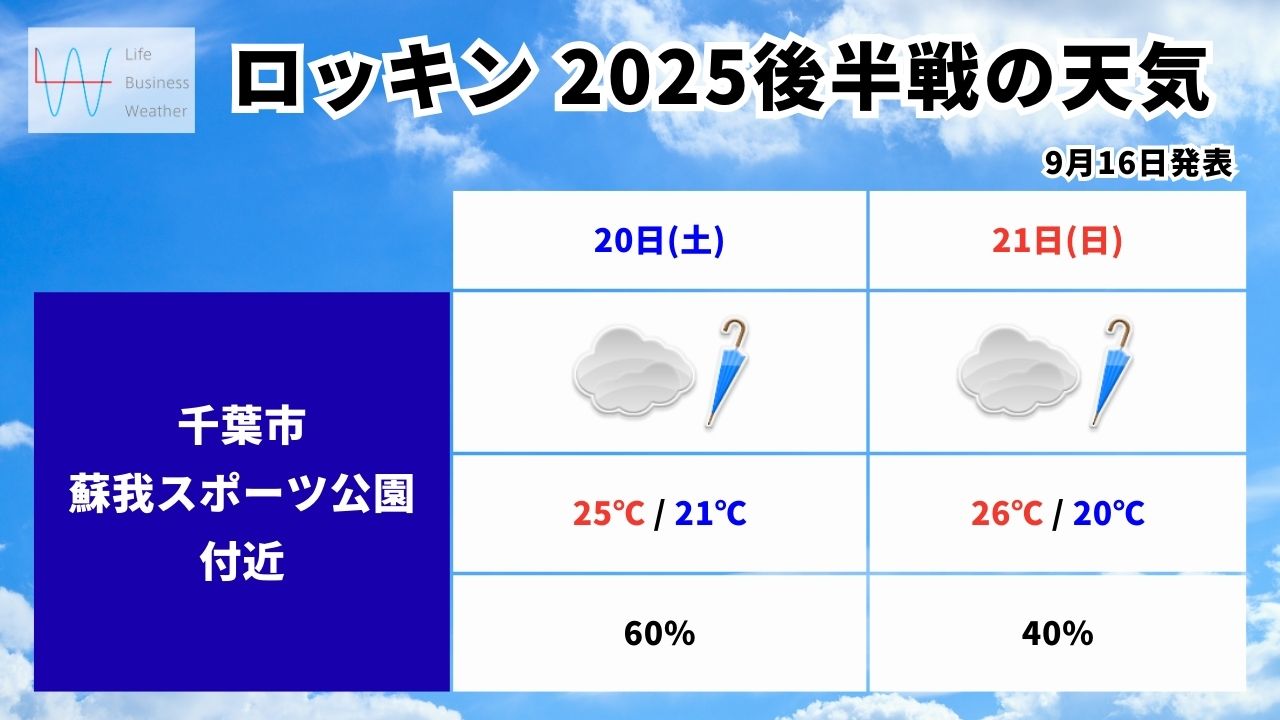 Life
Business
Weather

ロッキン 2025後半戦の天気

9月16日発表

| | 20日(土) | 21日(日) |
|---|---|---|
| 千葉市 蘇我スポーツ公園 付近 | | |
| | 25℃ / 21℃ | 26℃ / 20℃ |
| | 60% | 40% |